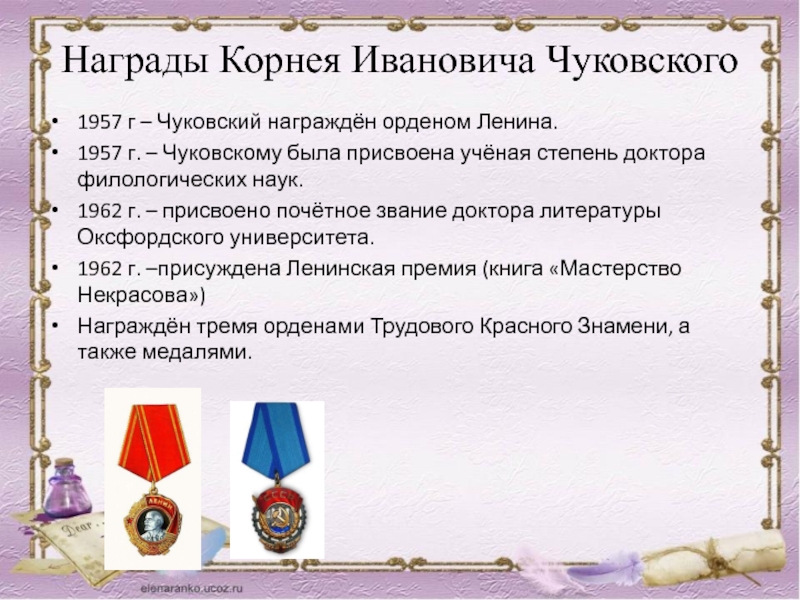 Награды Корнея Ивановича Чуковского

• 1957 г – Чуковский награждён орденом Ленина.
• 1957 г. – Чуковскому была присвоена учёная степень доктора филологических наук.
• 1962 г. – присвоено почётное звание доктора литературы Оксфордского университета.
• 1962 г. –присуждена Ленинская премия (книга «Мастерство Некрасова»)
• Награждён тремя орденами Трудового Красного Знамени, а также медалями.

ЛЕНИН

СССР

Dear

elenaranko.ucoz.ru